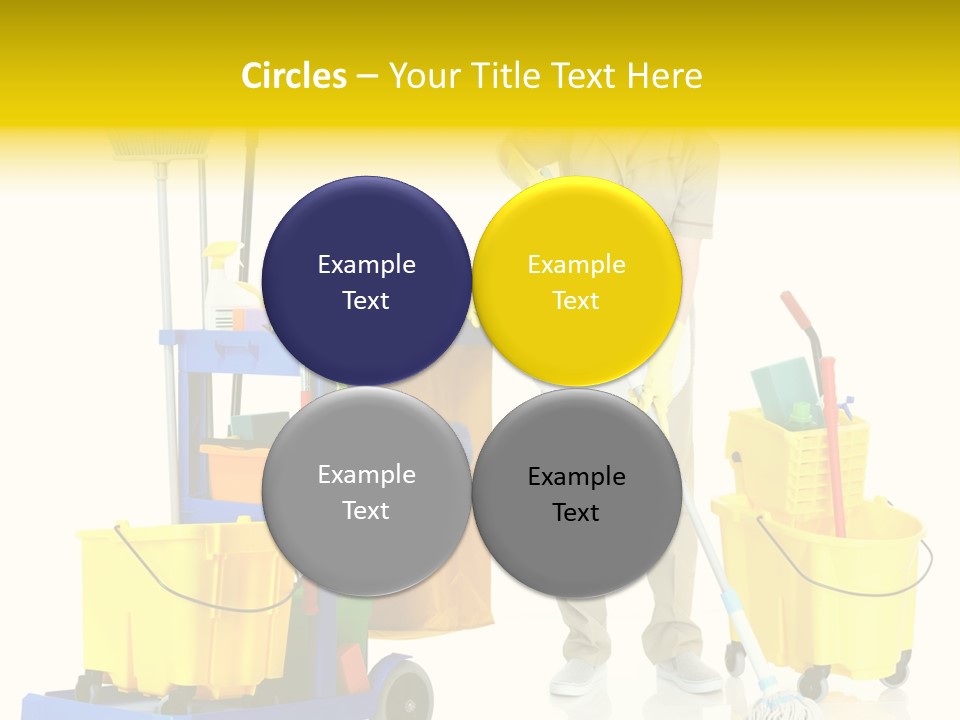 Circles – Your Title Text Here

Example Text

Example Text

Example Text

Example Text